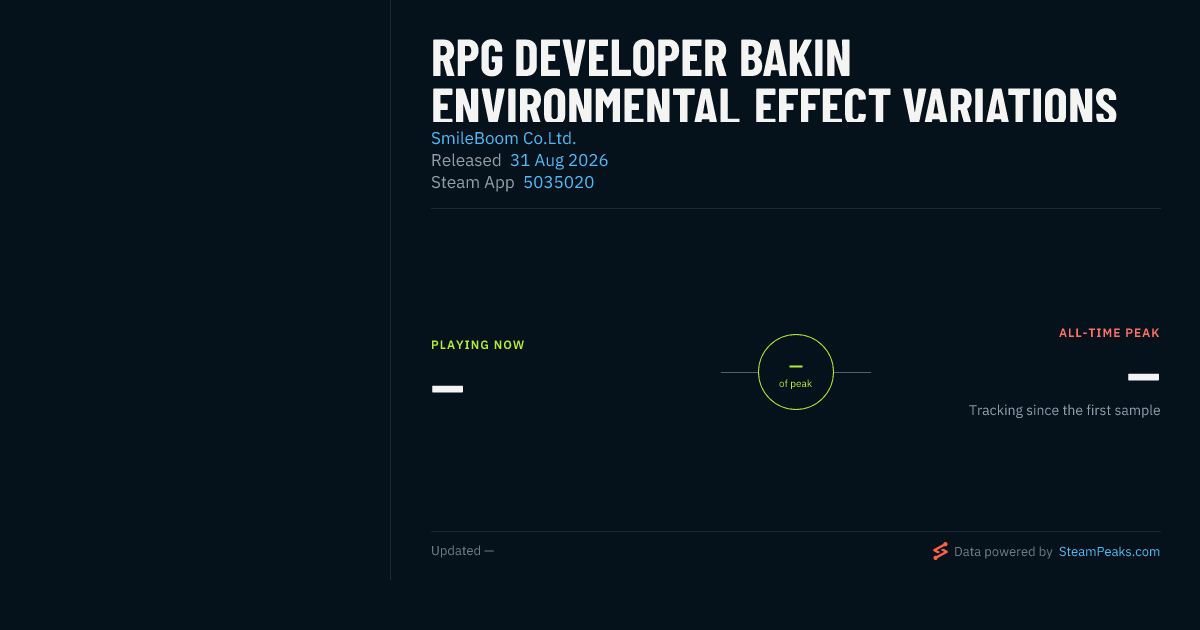 RPG DEVELOPER BAKIN ENVIRONMENTAL EFFECT VARIATIONS

SmileBoom Co.Ltd.
Released 31 Aug 2026
Steam App 5035020

PLAYING NOW
—

—
of peak

ALL-TIME PEAK
—
Tracking since the first sample

Updated —

Data powered by SteamPeaks.com